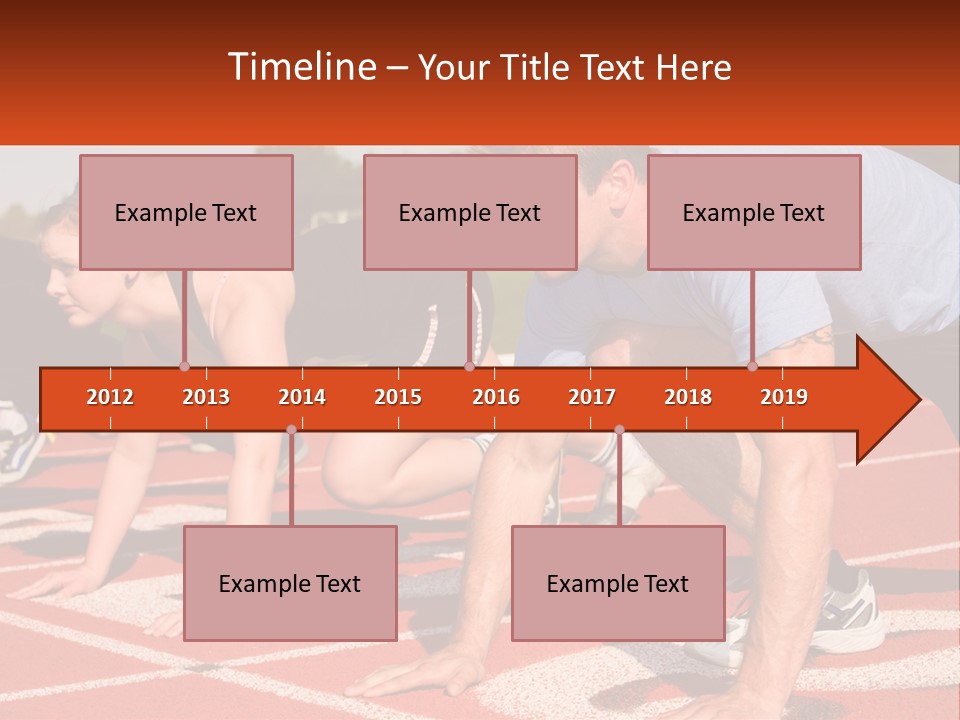 Timeline – Your Title Text Here

Example Text

Example Text

Example Text

2012 2013 2014 2015 2016 2017 2018 2019

Example Text

Example Text